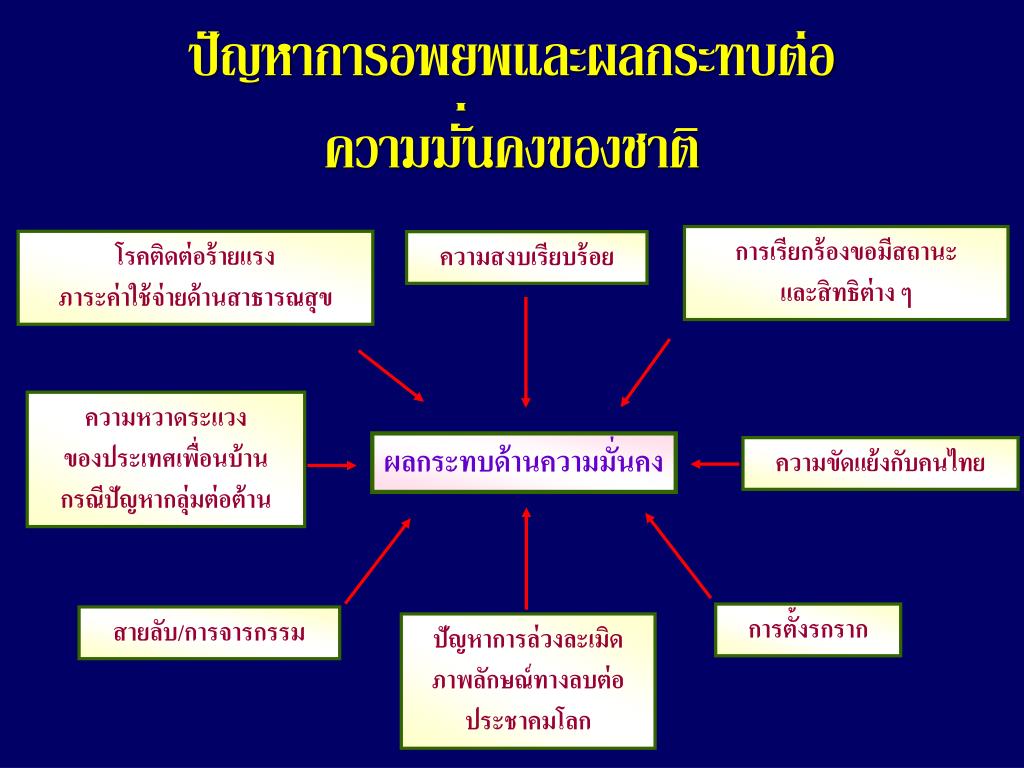 ปัญหาการอพยพและผลกระทบต่อ
ความมั่นคงของชาติ

โรคติดต่อร้ายแรง
ภาระค่าใช้จ่ายด้านสาธารณสุข

ความสงบเรียบร้อย

การเรียกร้องขอมีสถานะ
และสิทธิต่าง ๆ

ความหวาดระแวง
ของประเทศเพื่อนบ้าน
กรณีปัญหากลุ่มต่อต้าน

ผลกระทบด้านความมั่นคง

ความขัดแย้งกับคนไทย

สายลับ/การจารกรรม

ปัญหาการล่วงละเมิด
ภาพลักษณ์ทางลบต่อ
ประชาคมโลก

การตั้งรกราก